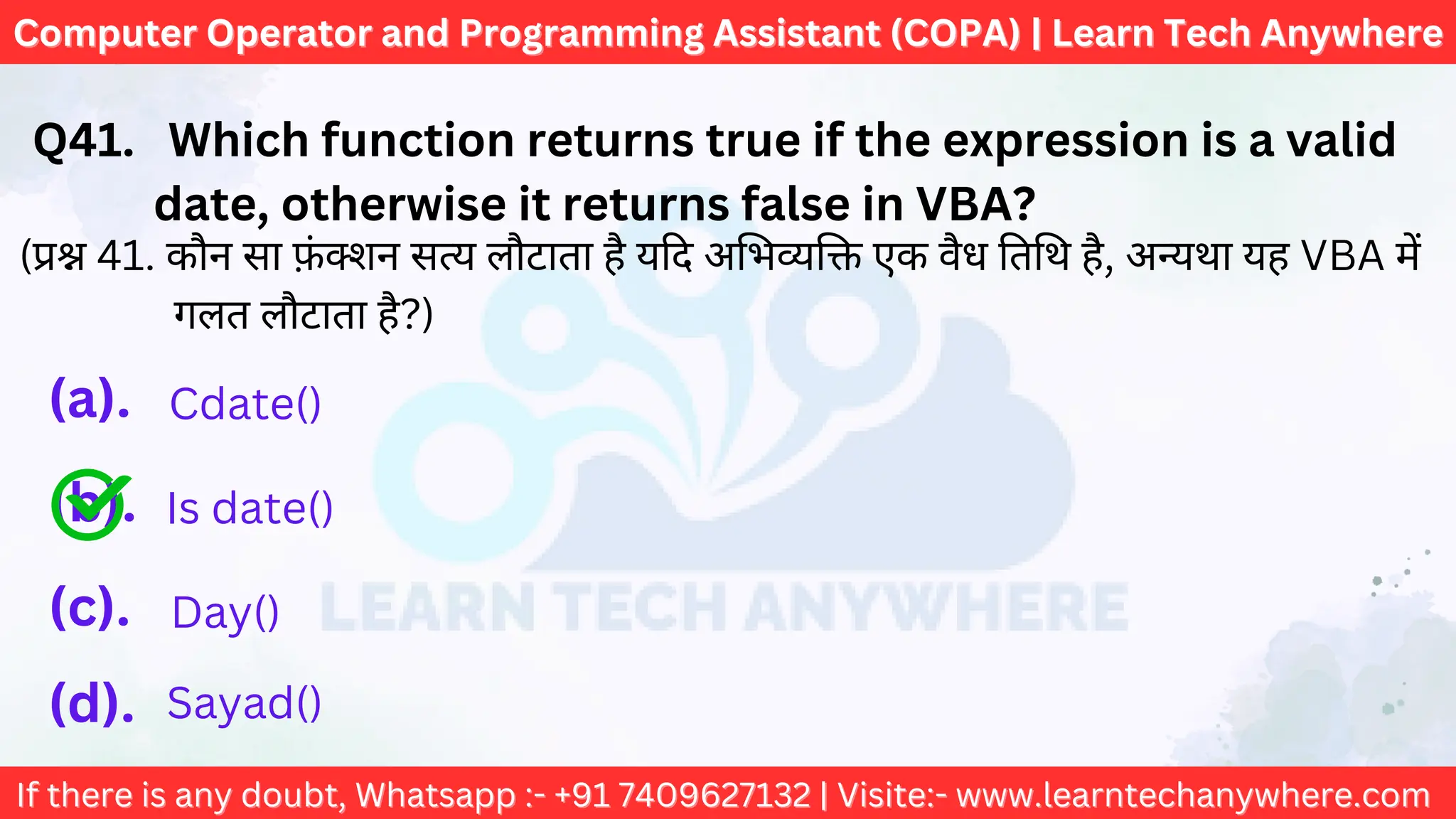 Computer Operator and Programming Assistant (COPA) | Learn Tech Anywhere

Q41. Which function returns true if the expression is a valid date, otherwise it returns false in VBA?
(प्रश्न 41. कौन सा फ़ंक्शन सत्य लौटाता है यदि अभिव्यक्ति एक वैध तिथि है, अन्यथा यह VBA में गलत लौटाता है?)

(a). Cdate()

(b). Is date()

(c). Day()

(d). Sayad()

LEARN TECH ANYWHERE

If there is any doubt, Whatsapp :- +91 7409627132 | Visite:- www.learntechanywhere.com